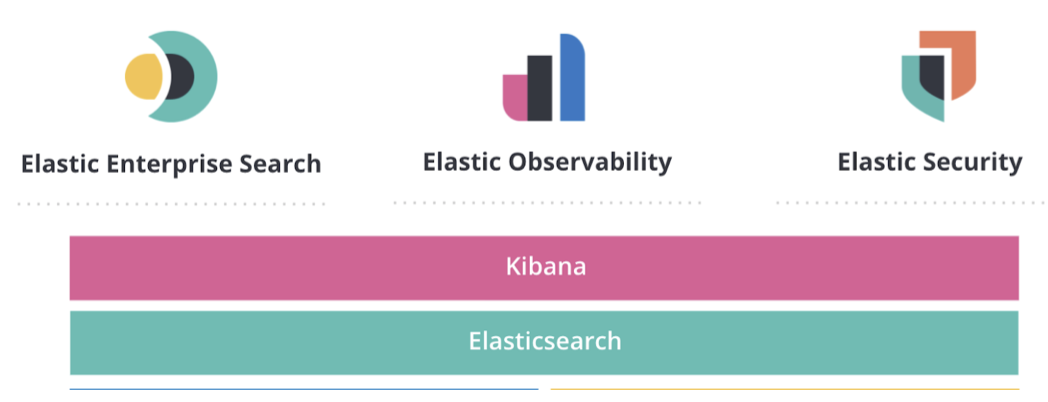 Elastic Enterprise Search

Elastic Observability

Elastic Security

Kibana

Elasticsearch